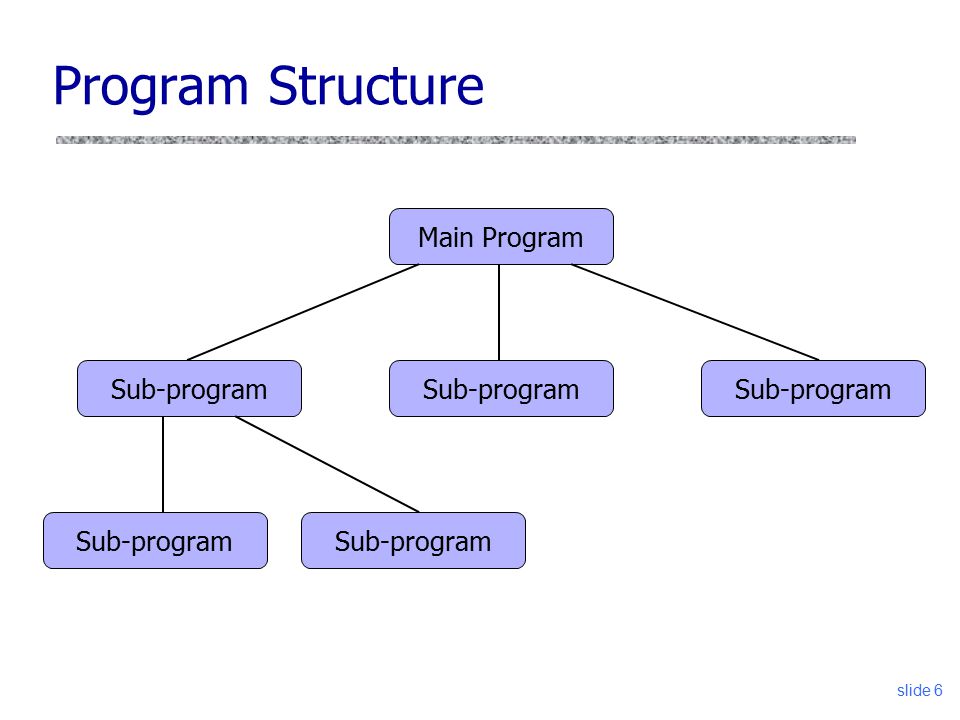 Program Structure

Main Program

Sub-program

Sub-program

Sub-program

Sub-program

Sub-program

slide 6